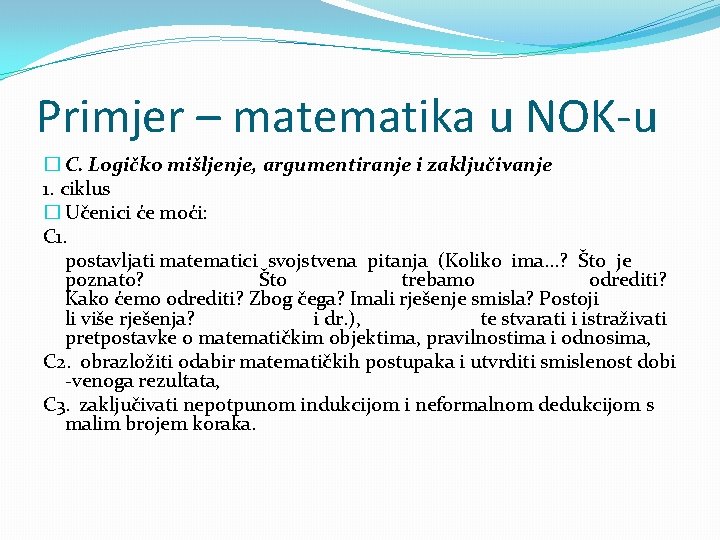 Primjer – matematika u NOK-u

☐ C. Logičko mišljenje, argumentiranje i zaključivanje

1. ciklus

☐ Učenici će moći:

C1.

postavljati matematici svojstvena pitanja (Koliko ima…? Što je poznato? Što trebamo odrediti? Kako ćemo odrediti? Zbog čega? Imali rješenje smisla? Postoji li više rješenja? i dr.), te stvarati i istraživati pretpostavke o matematičkim objektima, pravilnostima i odnosima,

C2. obrazložiti odabir matematičkih postupaka i utvrditi smislenost dobi -venoga rezultata,

C3. zaključivati nepotpunom indukcijom i neformalnom dedukcijom s malim brojem koraka.